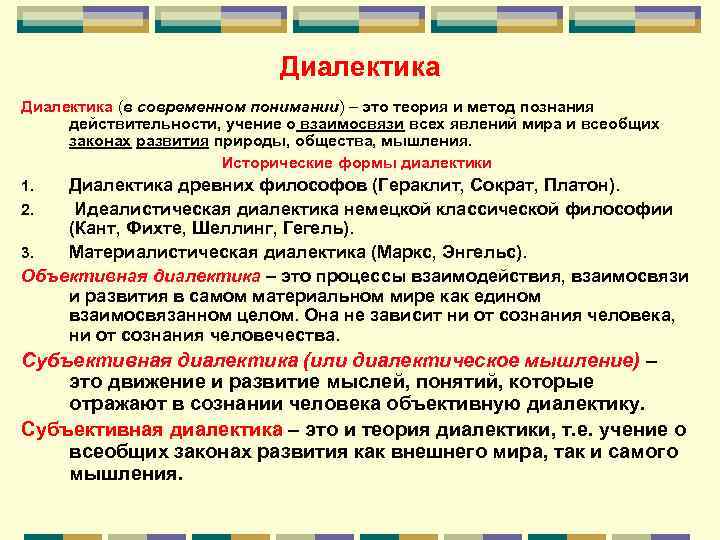 Диалектика

Диалектика (в современном понимании) – это теория и метод познания действительности, учение о взаимосвязи всех явлений мира и всеобщих законах развития природы, общества, мышления.

Исторические формы диалектики

1. Диалектика древних философов (Гераклит, Сократ, Платон).

2. Идеалистическая диалектика немецкой классической философии (Кант, Фихте, Шеллинг, Гегель).

3. Материалистическая диалектика (Маркс, Энгельс).

Объективная диалектика – это процессы взаимодействия, взаимосвязи и развития в самом материальном мире как едином взаимосвязанном целом. Она не зависит ни от сознания человека, ни от сознания человечества.

Субъективная диалектика (или диалектическое мышление) – это движение и развитие мыслей, понятий, которые отражают в сознании человека объективную диалектику.

Субъективная диалектика – это и теория диалектики, т.е. учение о всеобщих законах развития как внешнего мира, так и самого мышления.